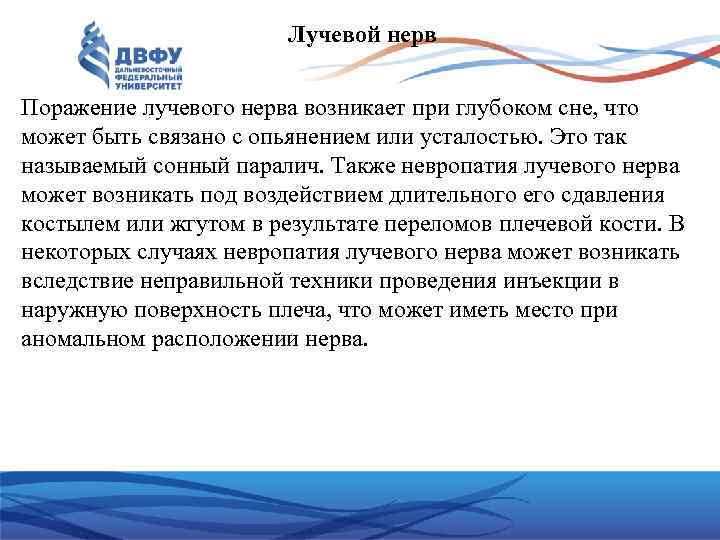 ДВФУ
ДАЛЬНЕВОСТОЧНЫЙ ФЕДЕРАЛЬНЫЙ УНИВЕРСИТЕТ

Лучевой нерв

Поражение лучевого нерва возникает при глубоком сне, что может быть связано с опьянением или усталостью. Это так называемый сонный паралич. Также невропатия лучевого нерва может возникать под воздействием длительного его сдавления костылем или жгутом в результате переломов плечевой кости. В некоторых случаях невропатия лучевого нерва может возникать вследствие неправильной техники проведения инъекции в наружную поверхность плеча, что может иметь место при аномальном расположении нерва.